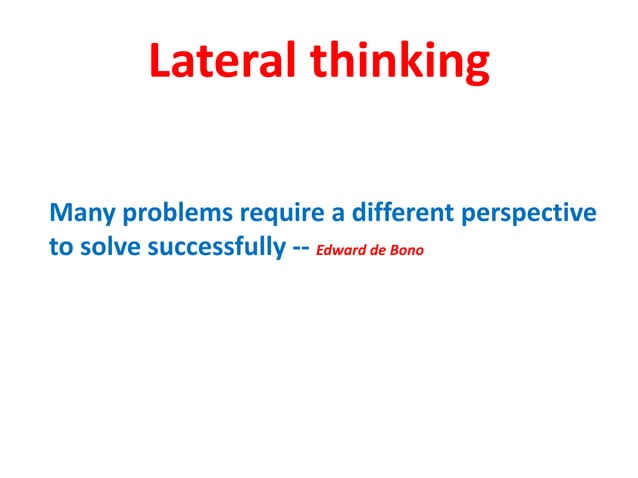 Lateral thinking

Many problems require a different perspective to solve successfully -- Edward de Bono